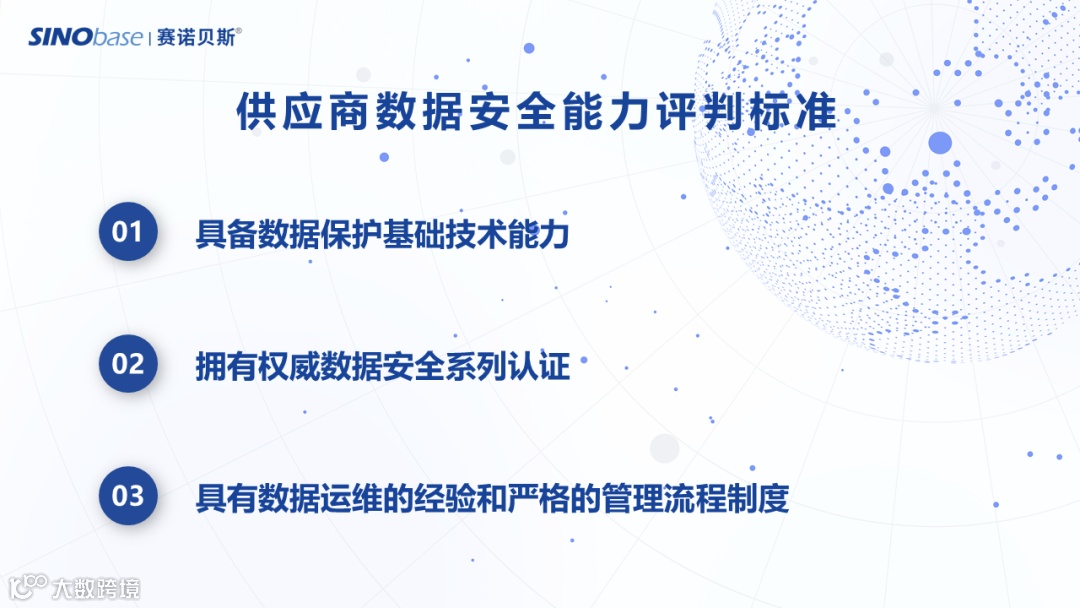 SINObase | 赛诺贝斯®

供应商数据安全能力评判标准

01 具备数据保护基础技术能力

02 拥有权威数据安全系列认证

03 具有数据运维的经验和严格的管理流程制度

大数跨境